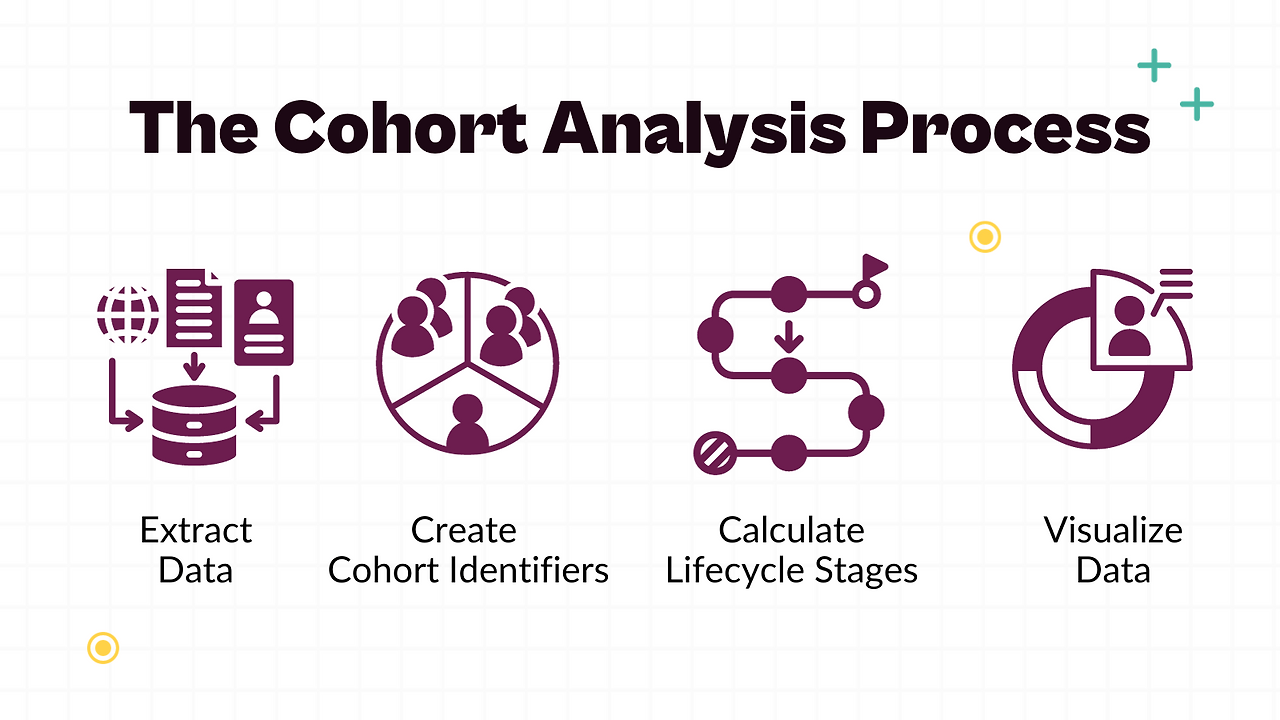 The Cohort Analysis Process

Extract Data

Create Cohort Identifiers

Calculate Lifecycle Stages

Visualize Data